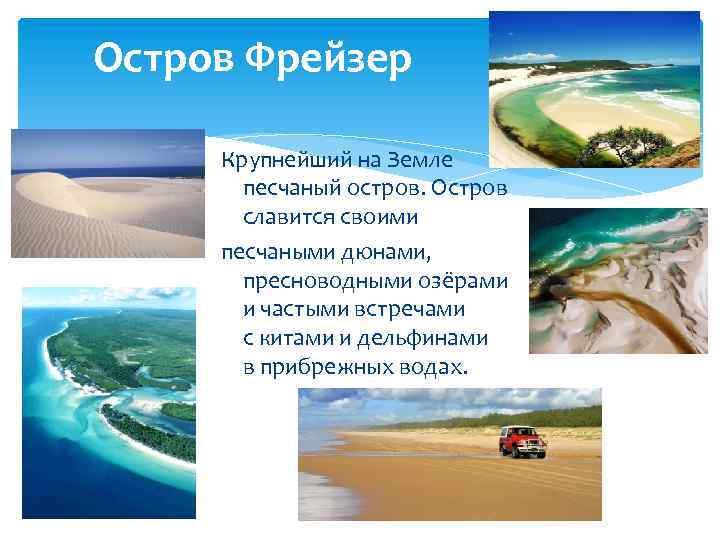 Остров Фрейзер

Крупнейший на Земле песчаный остров. Остров славится своими

песчаными дюнами, пресноводными озёрами и частыми встречами с китами и дельфинами в прибрежных водах.